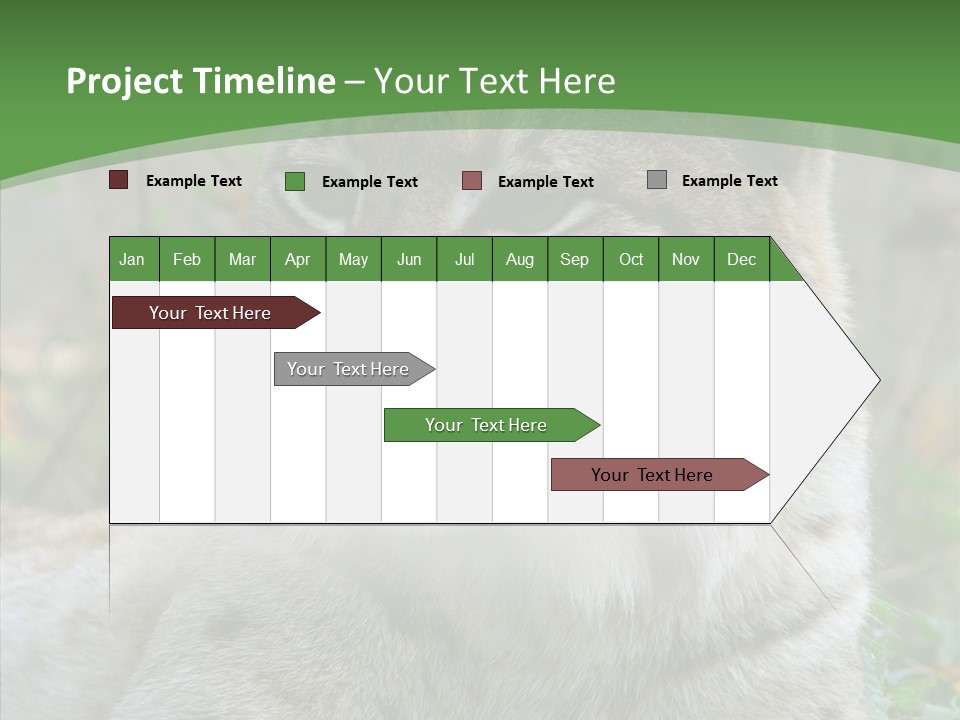 Project Timeline – Your Text Here

Example Text
Example Text
Example Text
Example Text

| Jan | Feb | Mar | Apr | May | Jun | Jul | Aug | Sep | Oct | Nov | Dec |
|---|---|---|---|---|---|---|---|---|---|---|---|

Your Text Here

Your Text Here

Your Text Here

Your Text Here